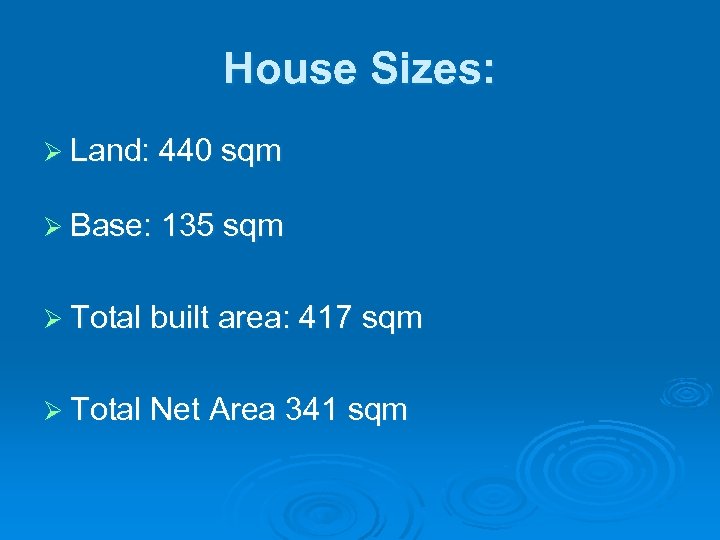 House Sizes:

➢ Land: 440 sqm

➢ Base: 135 sqm

➢ Total built area: 417 sqm

➢ Total Net Area 341 sqm